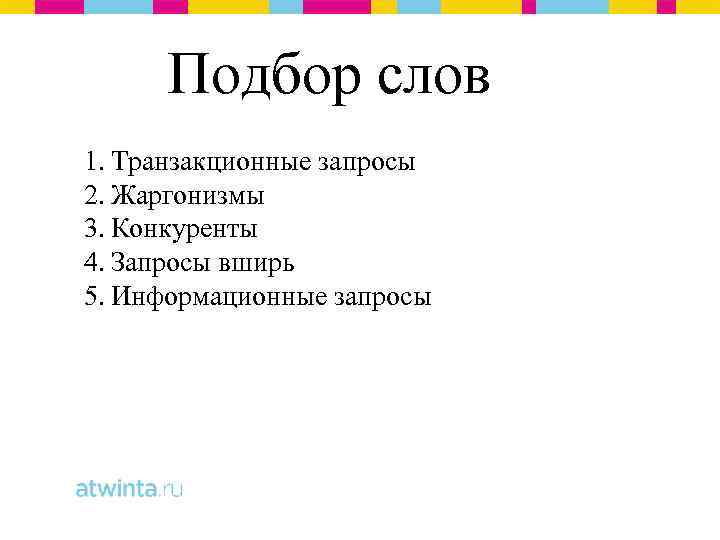 Подбор слов

1. Транзакционные запросы
2. Жаргонизмы
3. Конкуренты
4. Запросы вширь
5. Информационные запросы

atwinta.ru